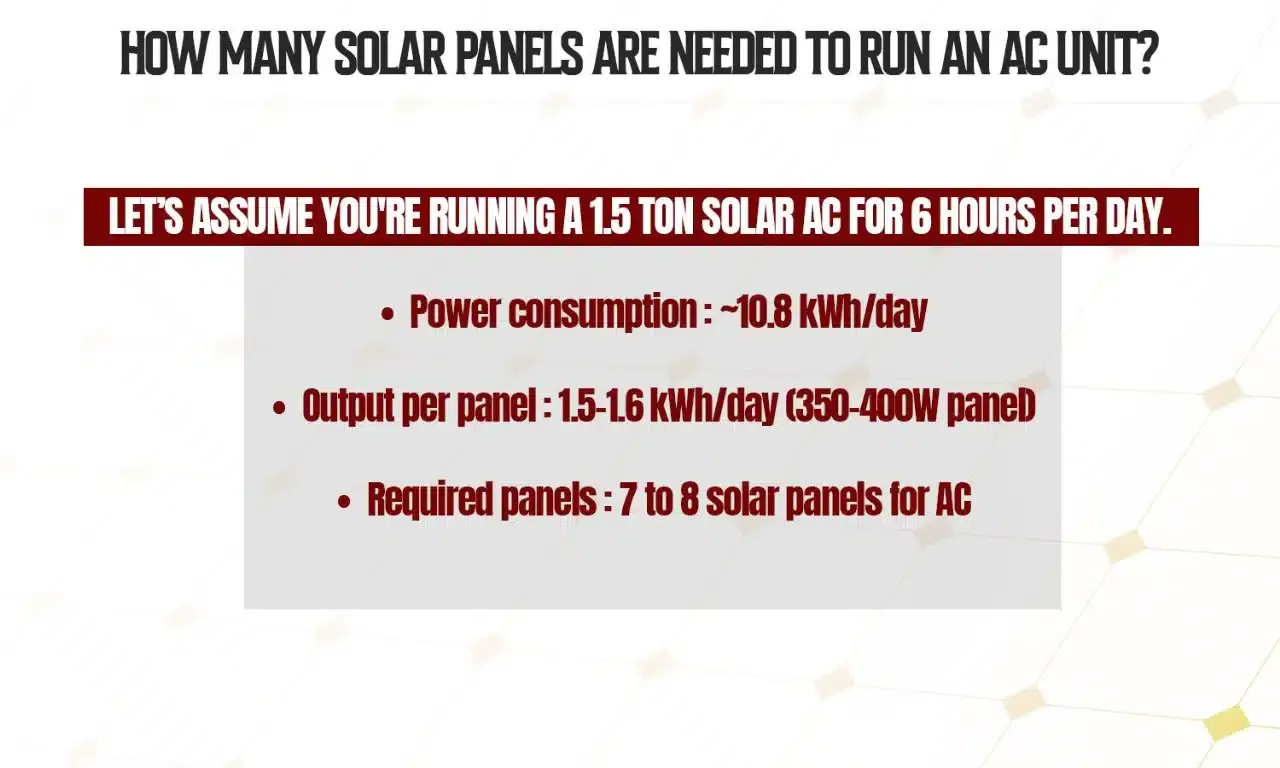 HOW MANY SOLAR PANELS ARE NEEDED TO RUN AN AC UNIT?

LET'S ASSUME YOU'RE RUNNING A 1.5 TON SOLAR AC FOR 6 HOURS PER DAY.

- Power consumption : ~10.8 kWh/day
- Output per panel : 1.5-1.6 kWh/day (350-400W panel)
- Required panels : 7 to 8 solar panels for AC